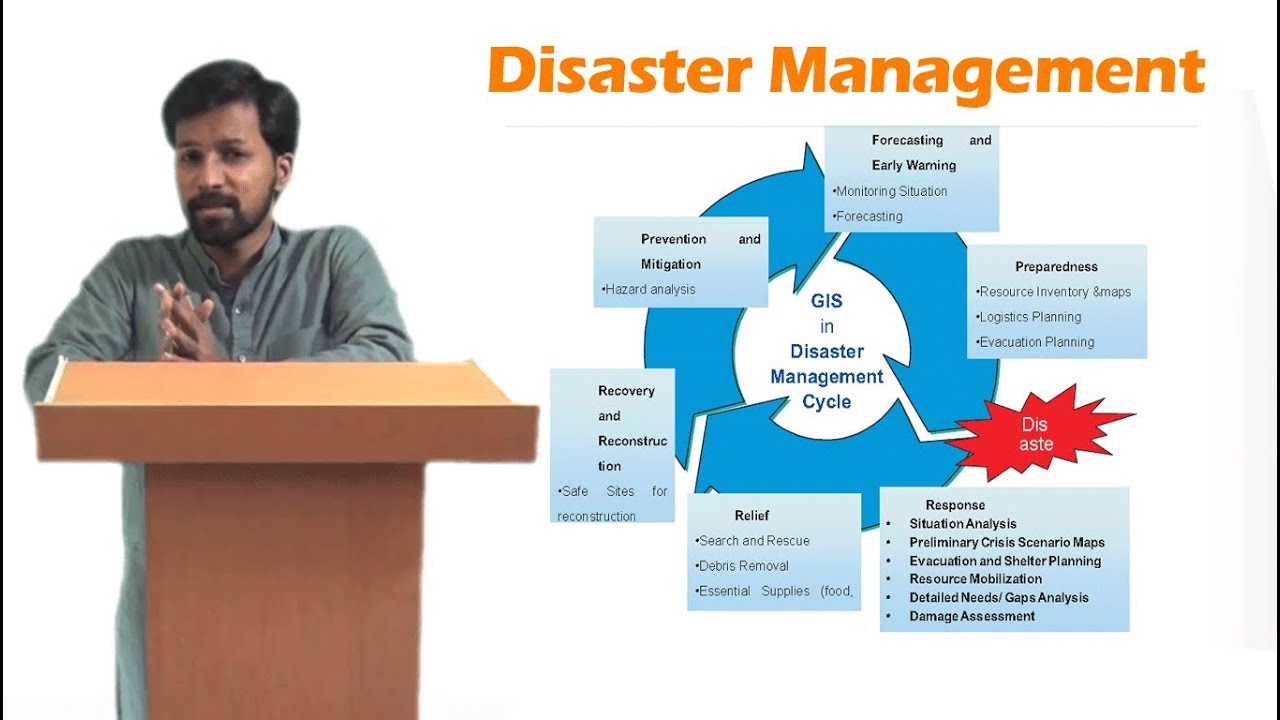 Disaster Management

Forecasting and Early Warning
•Monitoring Situation
•Forecasting

Prevention and Mitigation
•Hazard analysis

Preparedness
•Resource Inventory &maps
•Logistics Planning
•Evacuation Planning

GIS in Disaster Management Cycle

Dis aste

Recovery and Reconstruction
•Safe Sites for reconstruction

Relief
•Search and Rescue
•Debris Removal
•Essential Supplies (food,

Response
• Situation Analysis
• Preliminary Crisis Scenario Maps
• Evacuation and Shelter Planning
• Resource Mobilization
• Detailed Needs/ Gaps Analysis
• Damage Assessment